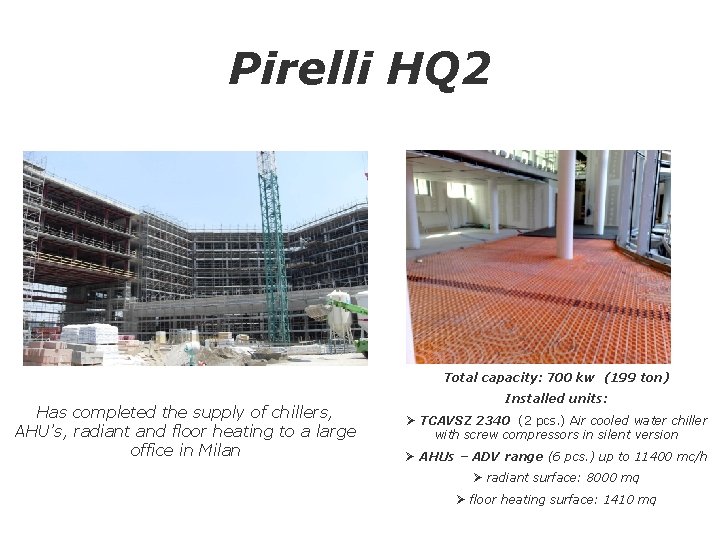 Pirelli HQ2

Has completed the supply of chillers, AHU's, radiant and floor heating to a large office in Milan

Total capacity: 700 kw (199 ton)

Installed units:

➤ TCAVSZ 2340 (2 pcs.) Air cooled water chiller with screw compressors in silent version

➤ AHUs – ADV range (6 pcs.) up to 11400 mc/h

➤ radiant surface: 8000 mq

➤ floor heating surface: 1410 mq